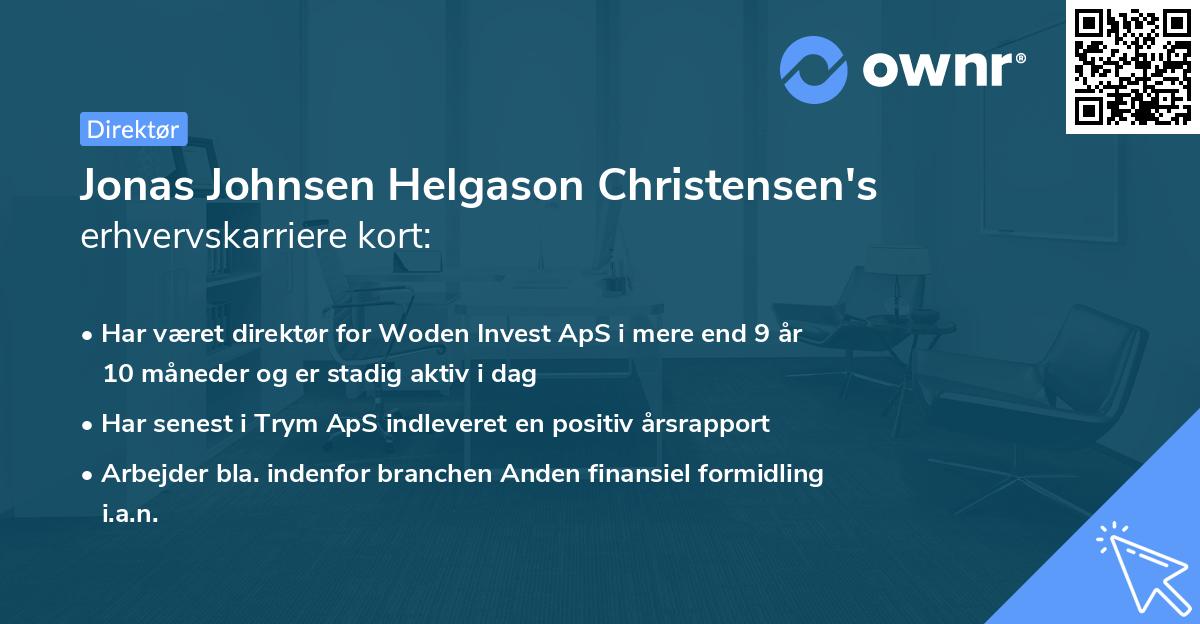 ownr®

Direktør

Jonas Johnsen Helgason Christensen's erhvervskarriere kort:

• Har været direktør for Woden Invest ApS i mere end 9 år 10 måneder og er stadig aktiv i dag

• Har senest i Trym ApS indleveret en positiv årsrapport

• Arbejder bla. indenfor branchen Anden finansiel formidling i.a.n.